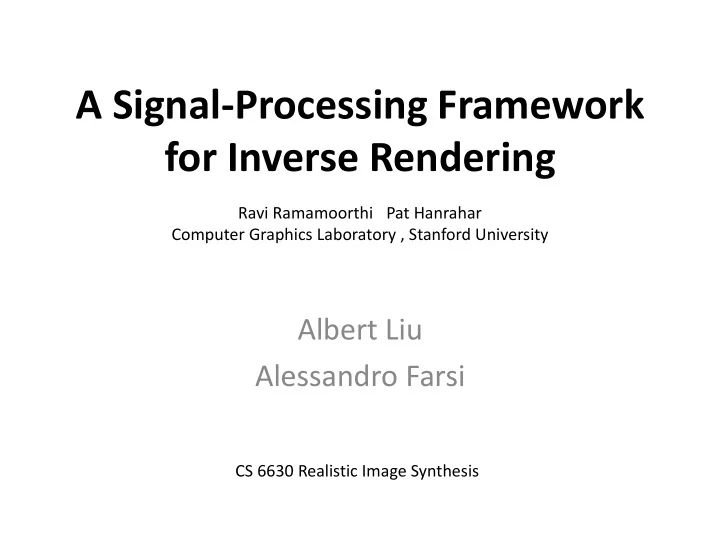 A Signal-Processing Framework for Inverse Rendering

Ravi Ramamoorthi Pat Hanrahar
Computer Graphics Laboratory , Stanford University

Albert Liu
Alessandro Farsi

CS 6630 Realistic Image Synthesis